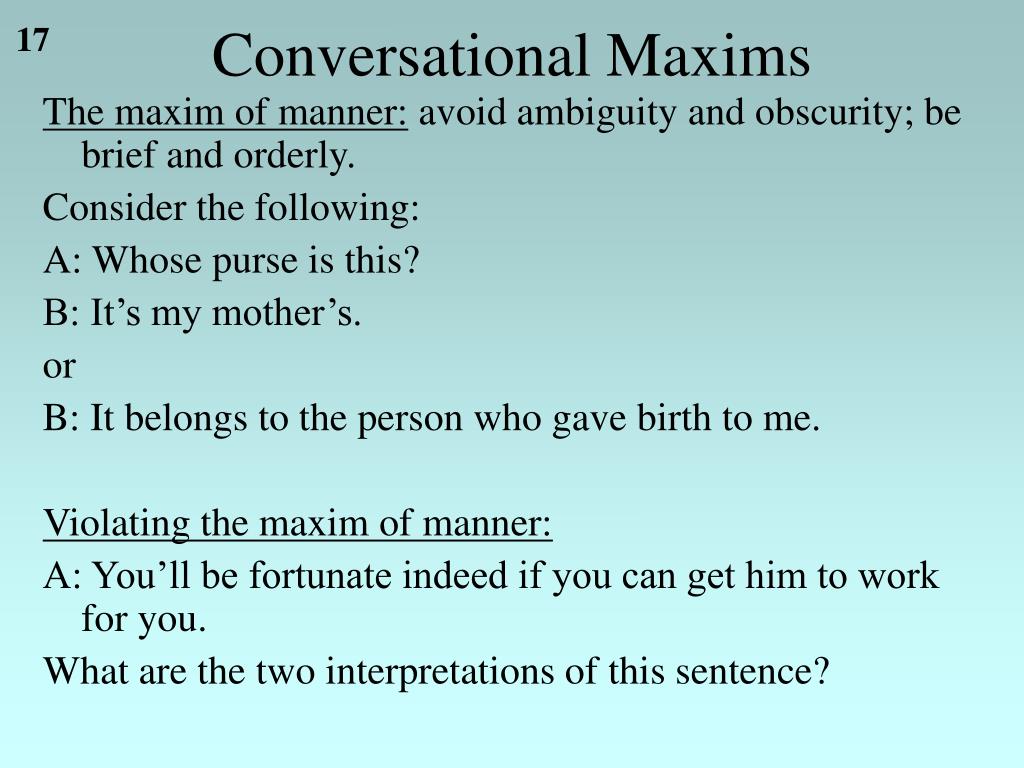 17

Conversational Maxims

The maxim of manner: avoid ambiguity and obscurity; be brief and orderly.

Consider the following:

A: Whose purse is this?

B: It’s my mother’s.

or

B: It belongs to the person who gave birth to me.

Violating the maxim of manner:

A: You’ll be fortunate indeed if you can get him to work for you.

What are the two interpretations of this sentence?